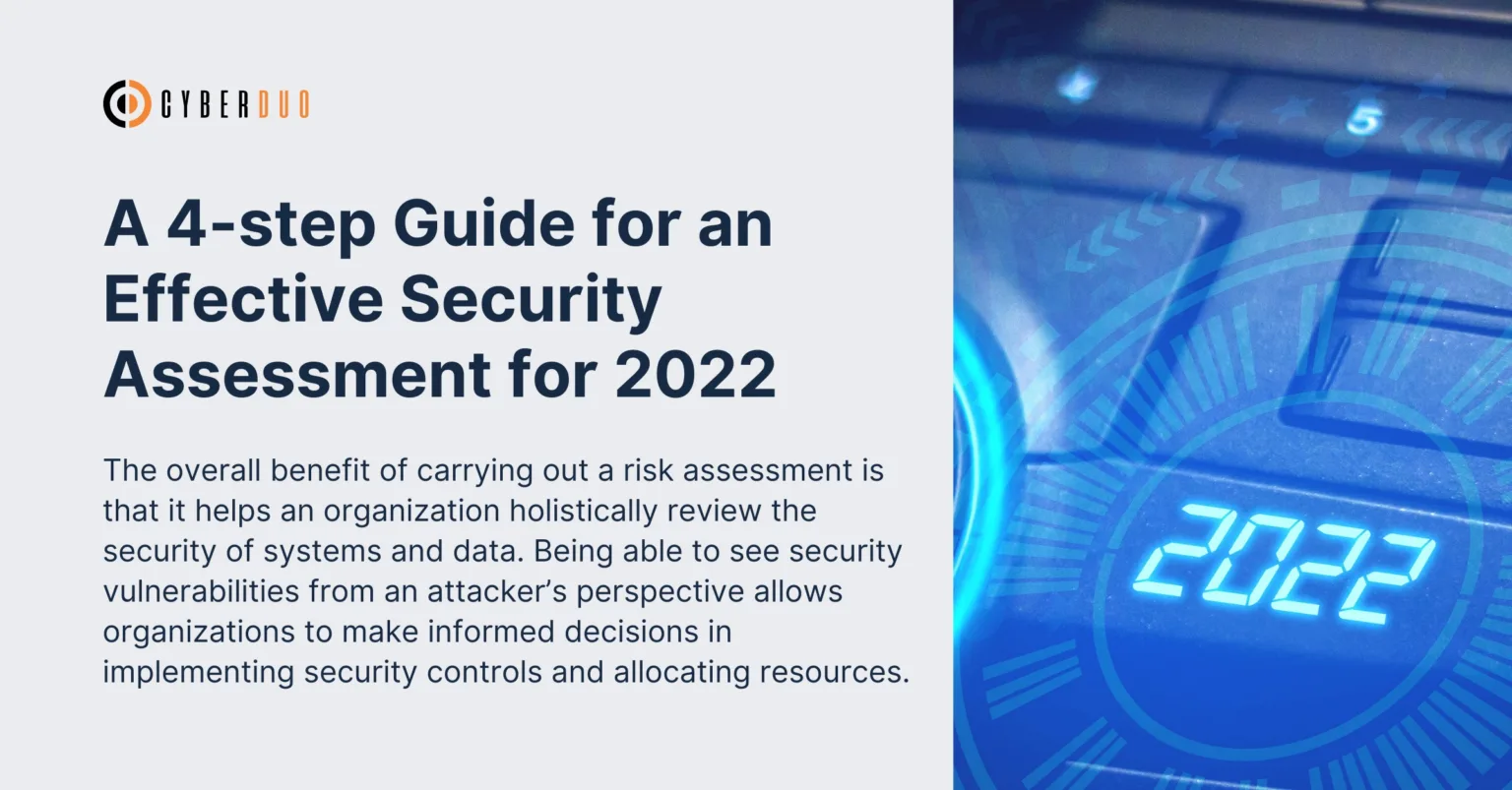 CYBERDUO

A 4-step Guide for an Effective Security Assessment for 2022

The overall benefit of carrying out a risk assessment is that it helps an organization holistically review the security of systems and data. Being able to see security vulnerabilities from an attacker's perspective allows organizations to make informed decisions in implementing security controls and allocating resources.

5

2022